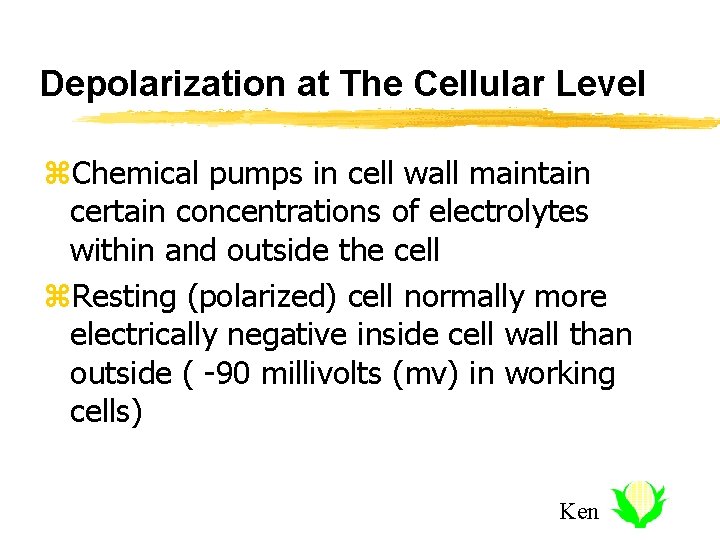 Depolarization at The Cellular Level

⌘Chemical pumps in cell wall maintain certain concentrations of electrolytes within and outside the cell

⌘Resting (polarized) cell normally more electrically negative inside cell wall than outside ( -90 millivolts (mv) in working cells)

Ken